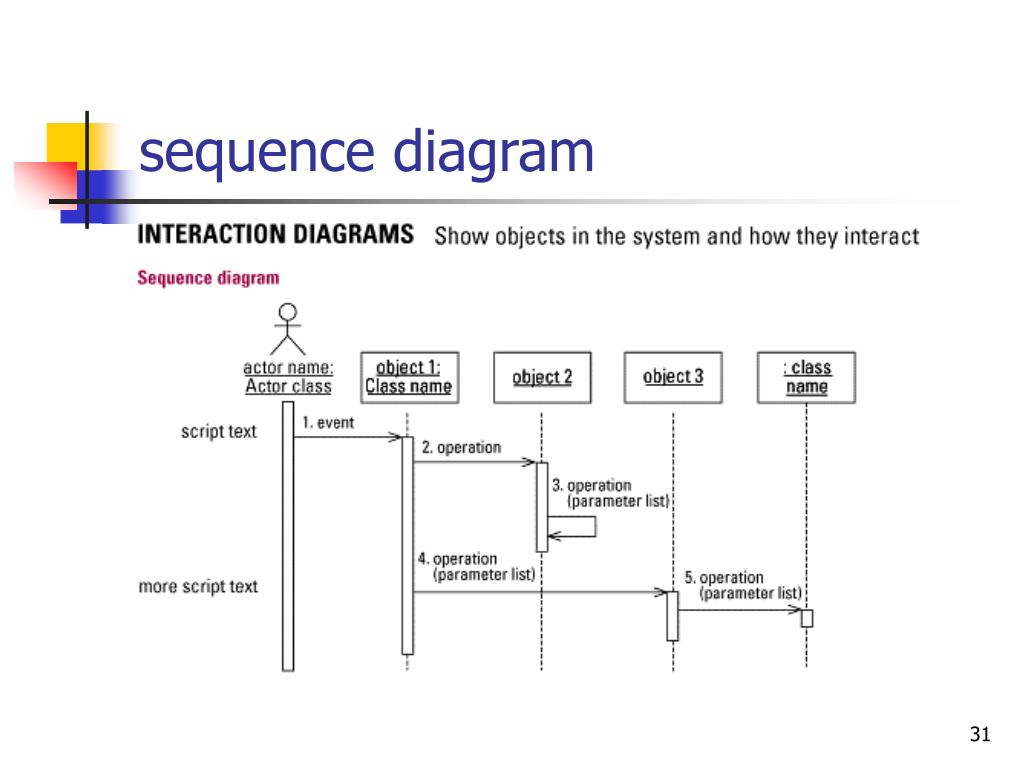 sequence diagram

INTERACTION DIAGRAMS Show objects in the system and how they interact

Sequence diagram

actor name: Actor class

object 1: Class name

object 2

object 3

: class name

script text

1. event

2. operation

3. operation (parameter list)

4. operation (parameter list)

more script text

5. operation (parameter list)

31